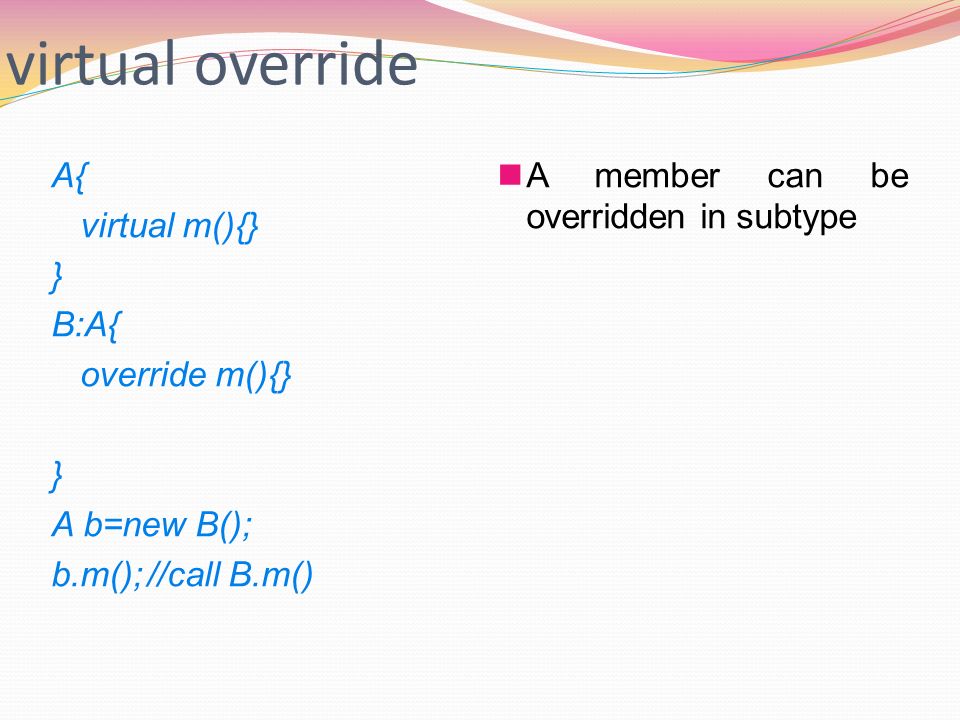 virtual override

A{
virtual m(){}
}
B:A{
override m(){}

}
A b=new B();
b.m();//call B.m()

A member can be overridden in subtype